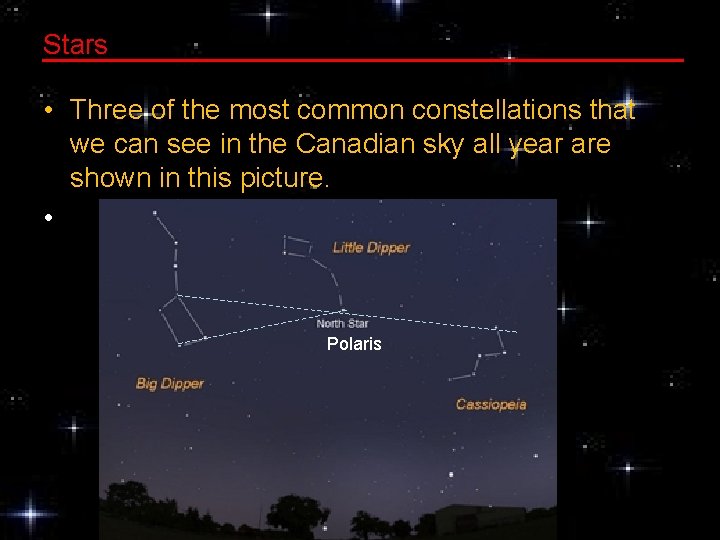 Stars

• Three of the most common constellations that we can see in the Canadian sky all year are shown in this picture.

•

Little Dipper

North Star

Polaris

Big Dipper

Cassiopeia